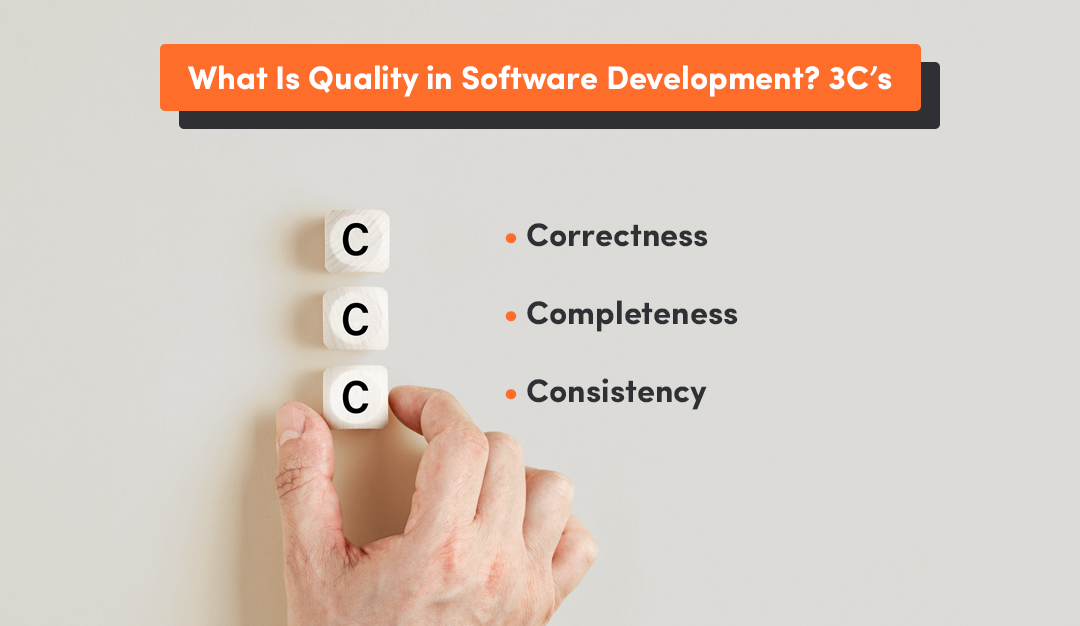 What Is Quality in Software Development? 3C's

C

C

C

• Correctness
• Completeness
• Consistency